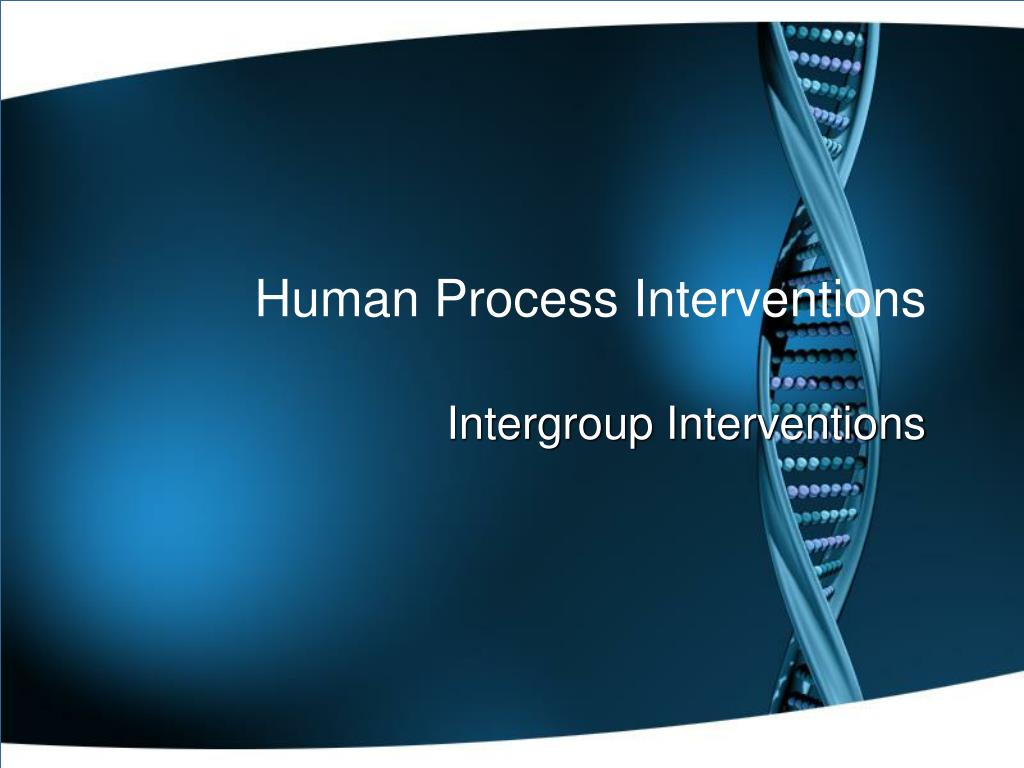 Human Process Interventions

Intergroup Interventions